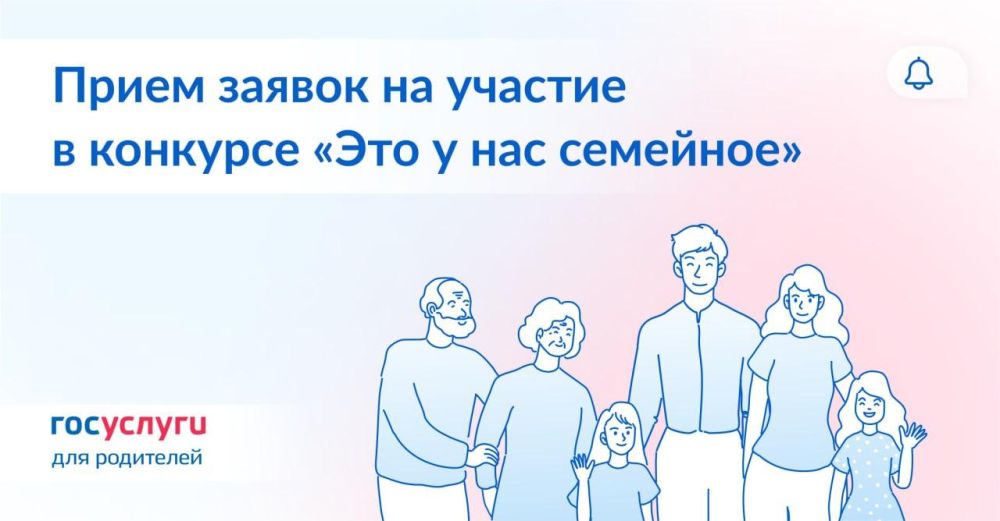 Прием заявок на участие в конкурсе «Это у нас семейное»

госуслуги
для родителей